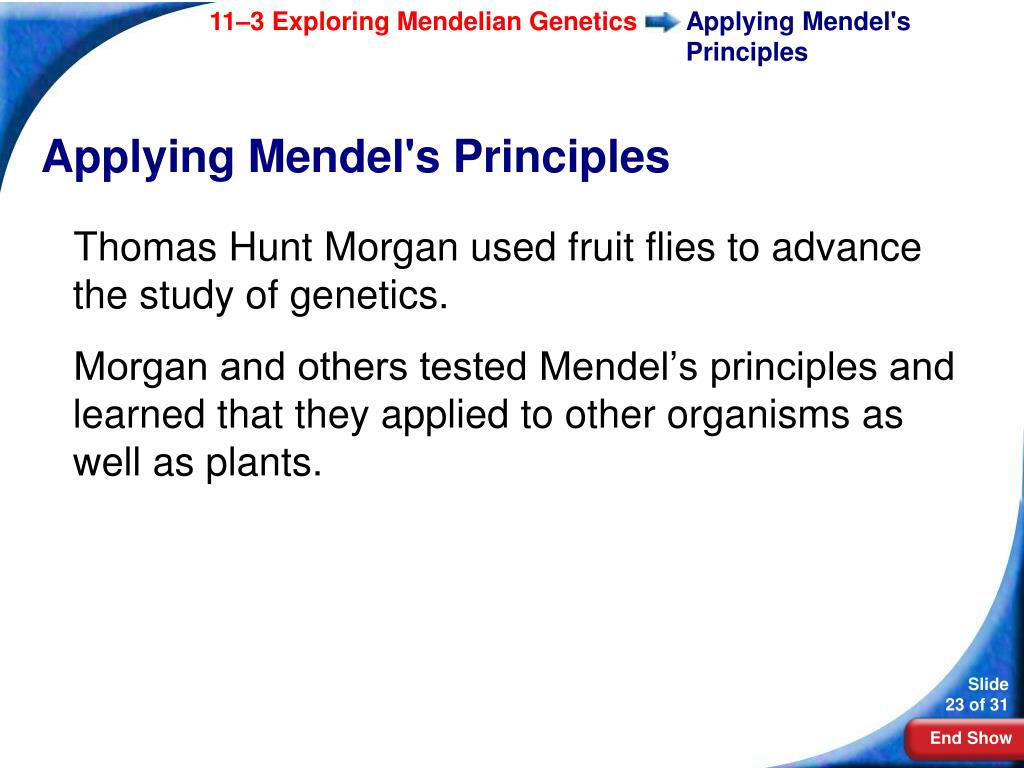 11–3 Exploring Mendelian Genetics Applying Mendel's Principles

Applying Mendel's Principles

Thomas Hunt Morgan used fruit flies to advance the study of genetics.

Morgan and others tested Mendel’s principles and learned that they applied to other organisms as well as plants.

Slide 23 of 31

End Show